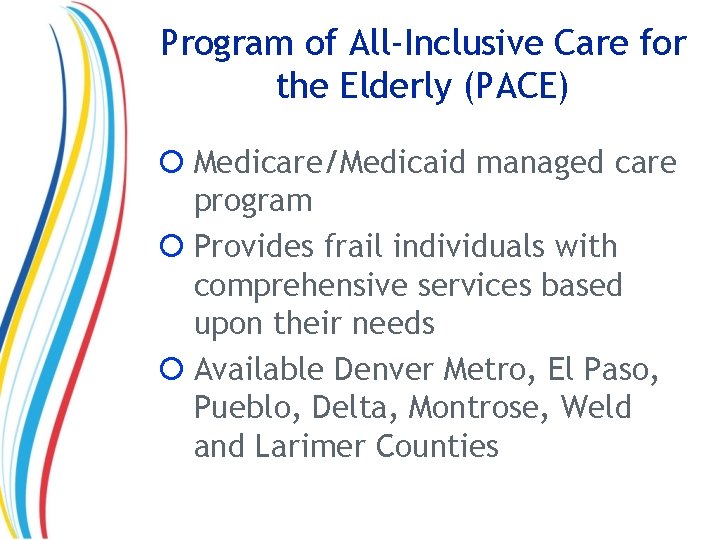 Program of All-Inclusive Care for the Elderly (PACE)

Medicare/Medicaid managed care program

Provides frail individuals with comprehensive services based upon their needs

Available Denver Metro, El Paso, Pueblo, Delta, Montrose, Weld and Larimer Counties